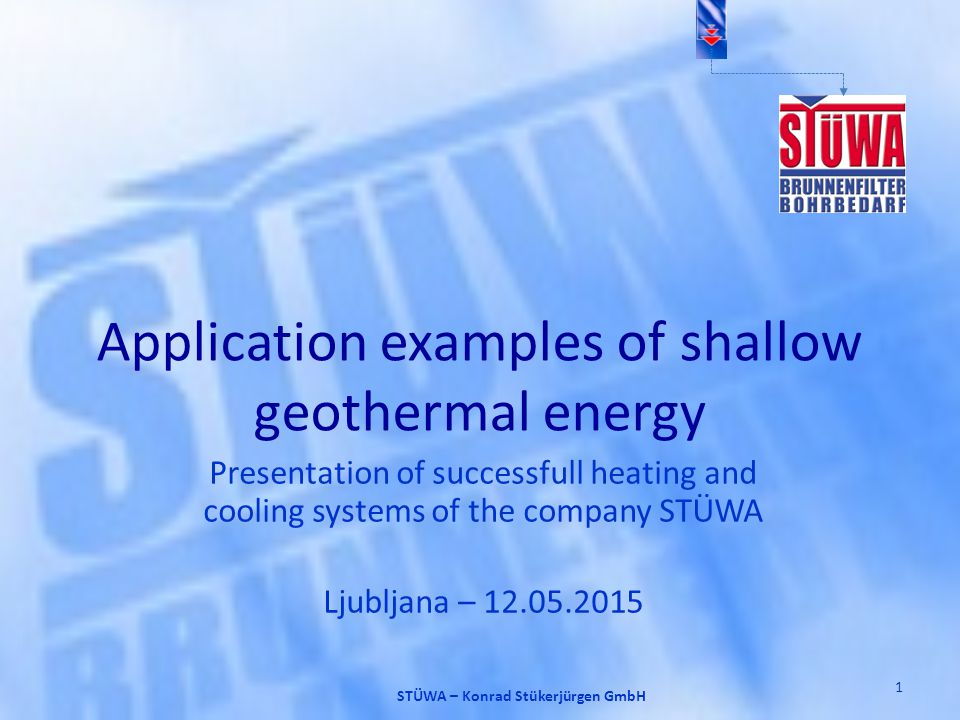 STÜWA
BRUNNENFILTER
BOHRBEDARF

Application examples of shallow geothermal energy

Presentation of successfull heating and cooling systems of the company STÜWA

Ljubljana – 12.05.2015

STÜWA – Konrad Stükerjürgen GmbH

1